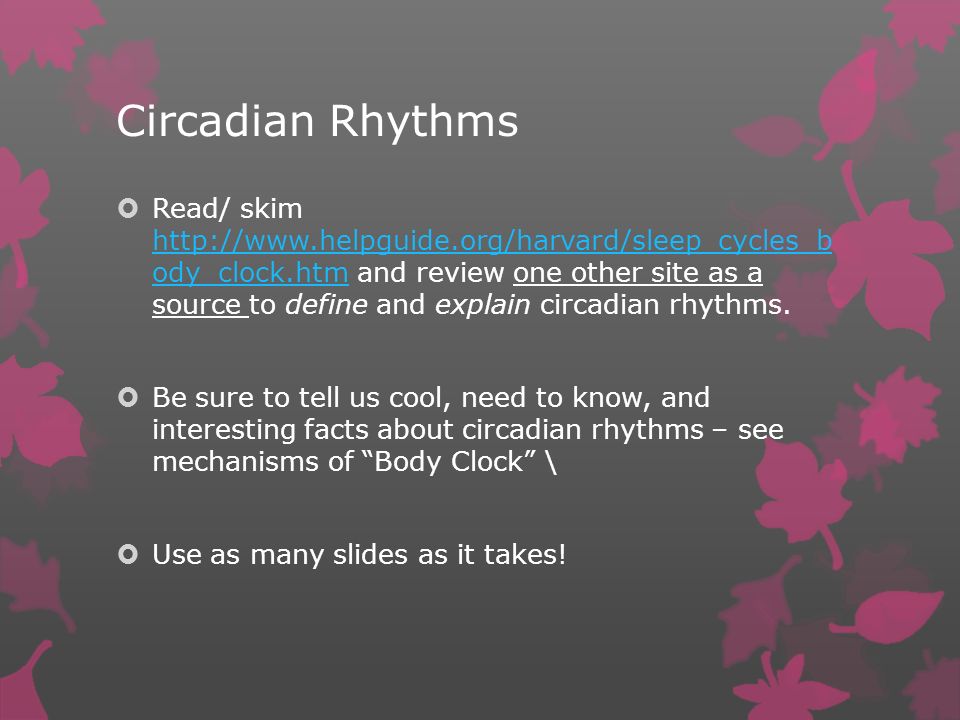 Circadian Rhythms

Read/ skim http://www.helpguide.org/harvard/sleep_cycles_body_clock.htm and review one other site as a source to define and explain circadian rhythms.

Be sure to tell us cool, need to know, and interesting facts about circadian rhythms – see mechanisms of “Body Clock” \

Use as many slides as it takes!